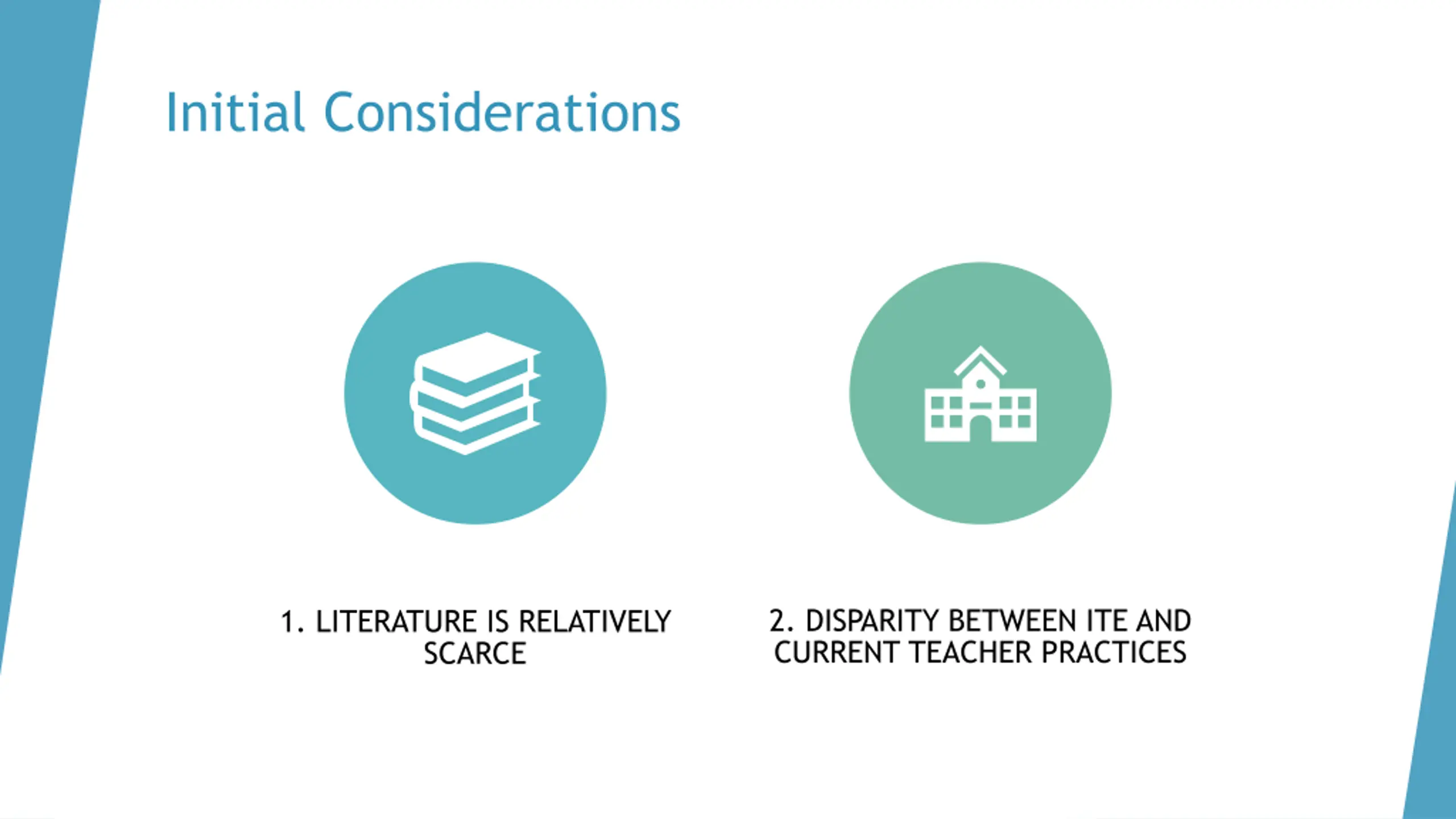 Initial Considerations

1. LITERATURE IS RELATIVELY SCARCE

2. DISPARITY BETWEEN ITE AND CURRENT TEACHER PRACTICES